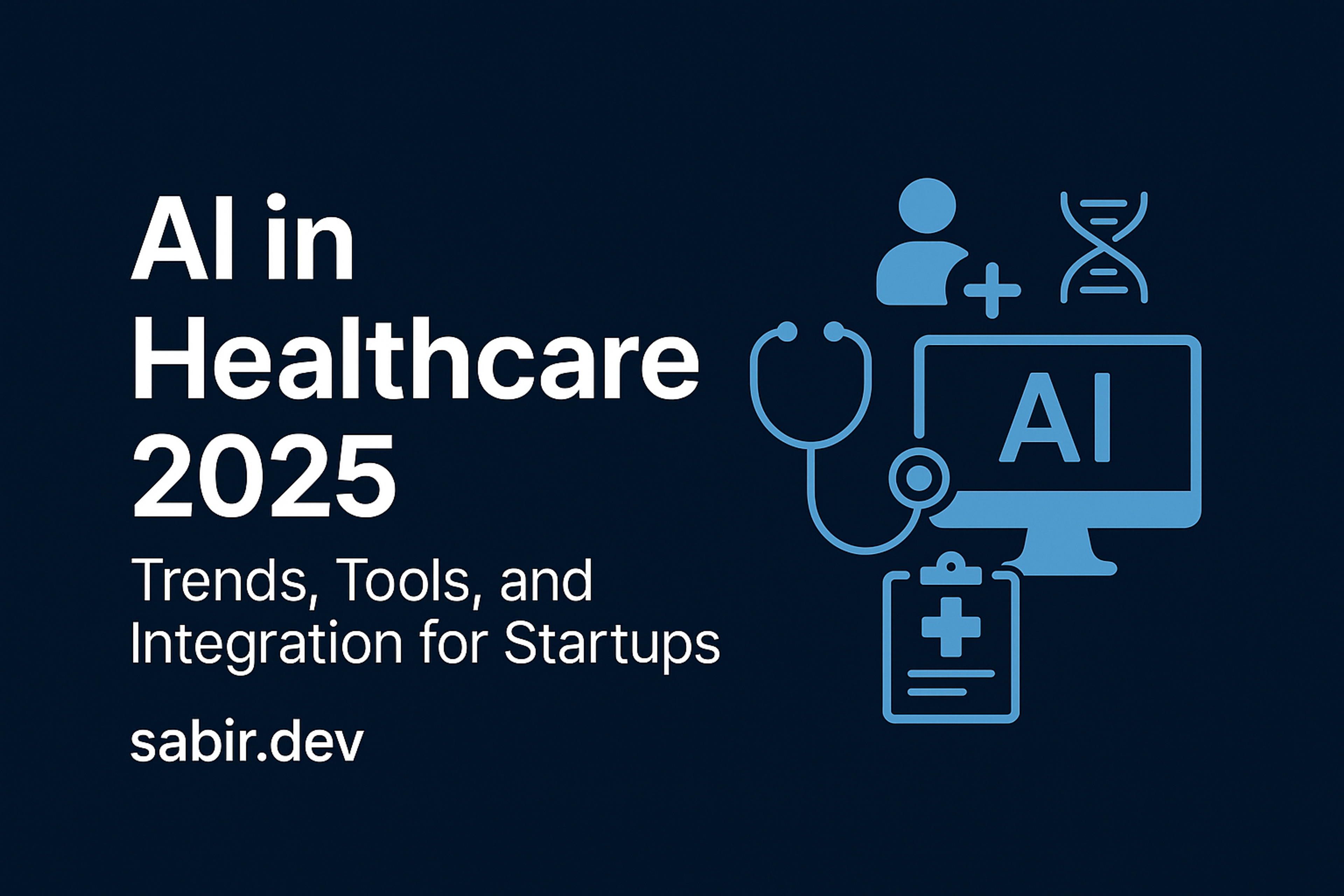 AI in Healthcare 2025

Trends, Tools, and Integration for Startups

sabir.dev

AI